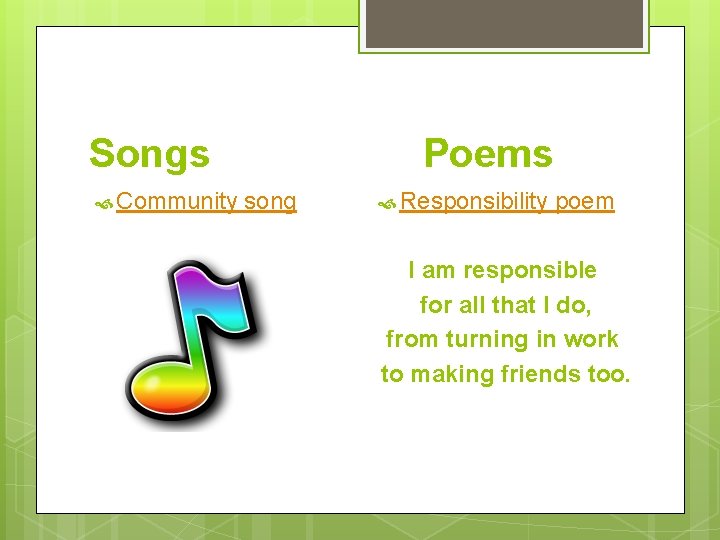 Songs

Community song

Poems

Responsibility poem

I am responsible
for all that I do,
from turning in work
to making friends too.